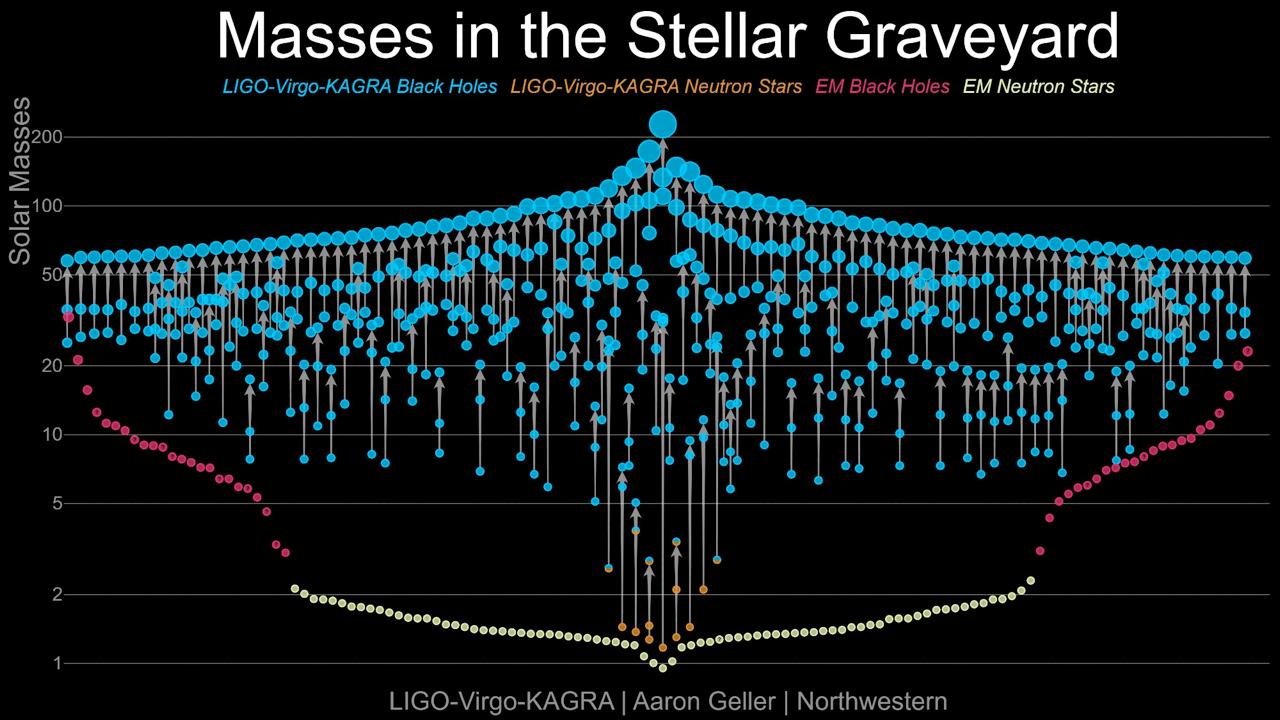 Masses in the Stellar Graveyard

LIGO-Virgo-KAGRA Black Holes LIGO-Virgo-KAGRA Neutron Stars EM Black Holes EM Neutron Stars

Solar Masses

200
100
50
20
10
5
2
1

LIGO-Virgo-KAGRA | Aaron Geller | Northwestern